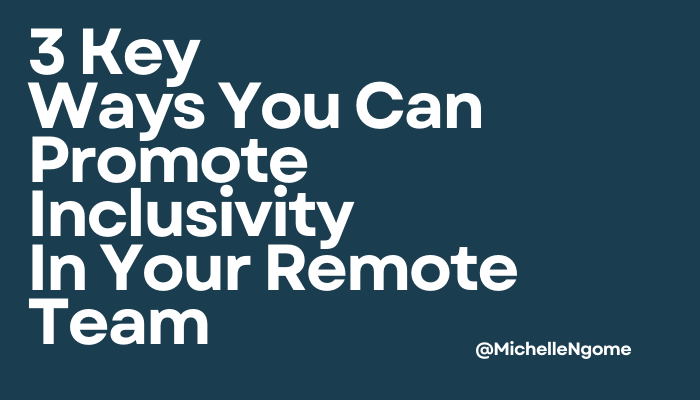 3 Key
Ways You Can
Promote
Inclusivity
In Your Remote
Team

@MichelleNgome